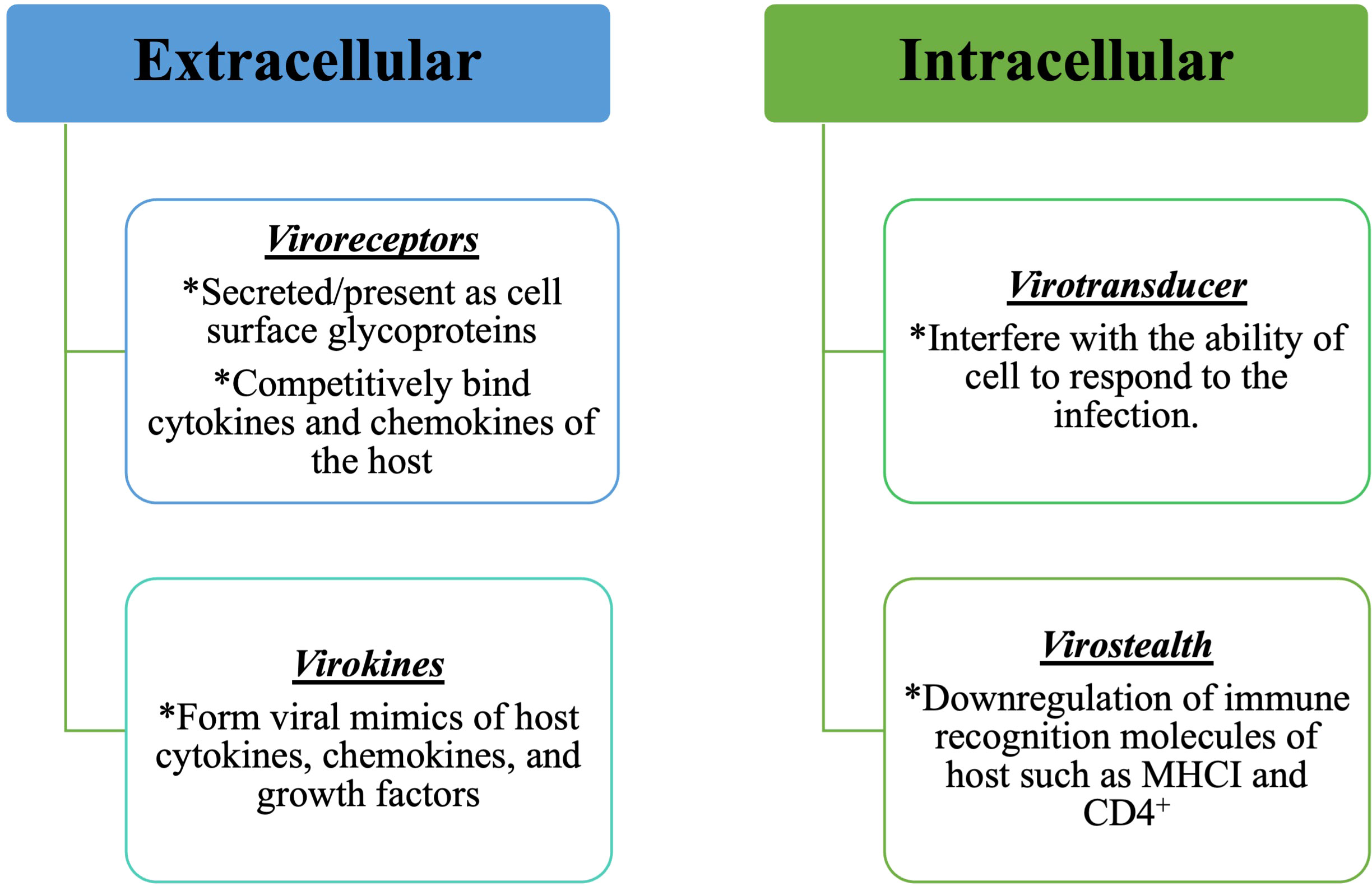 Extracellular

Viroreceptors

*Secreted/present as cell surface glycoproteins

*Competitively bind cytokines and chemokines of the host

Virokines

*Form viral mimics of host cytokines, chemokines, and growth factors

Intracellular

Virotransducer

*Interfere with the ability of cell to respond to the infection.

Virostealth

*Downregulation of immune recognition molecules of host such as MHCI and $CD4^+$